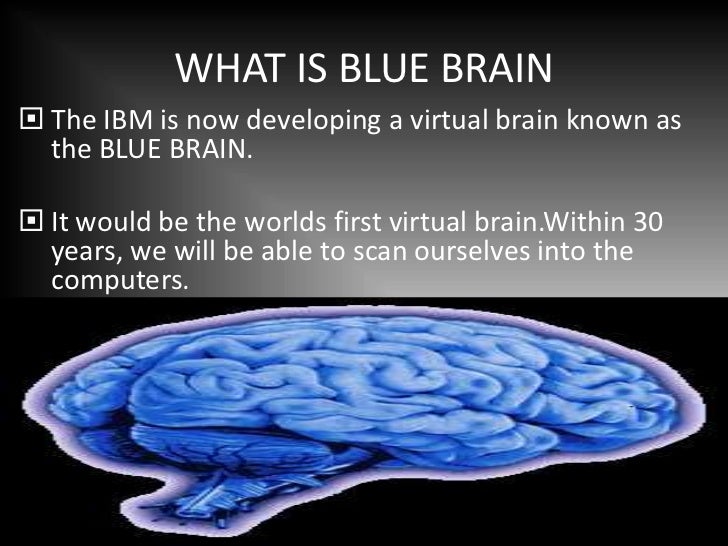 WHAT IS BLUE BRAIN

The IBM is now developing a virtual brain known as the BLUE BRAIN.

It would be the worlds first virtual brain.Within 30 years, we will be able to scan ourselves into the computers.